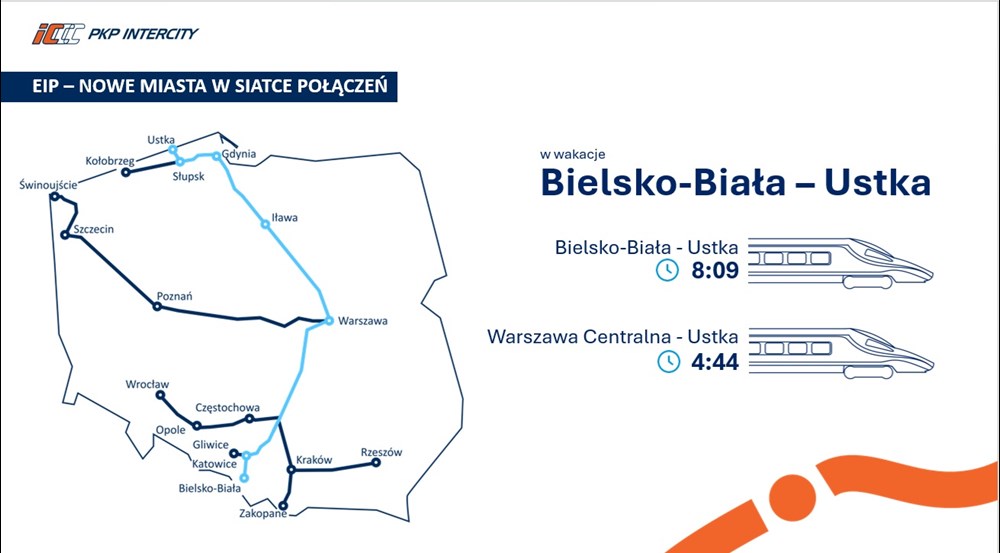 PKP INTERCITY

EIP – NOWE MIASTA W SIATCE POŁĄCZEŃ

Ustka
Gdynia
Kołobrzeg
Słupsk
Świnoujście
Iława
Szczecin
Poznań
Warszawa
Wrocław
Częstochowa
Opole
Gliwice
Katowice
Kraków
Rzeszów
Bielsko-Biała
Zakopane

w wakacje
Bielsko-Biała – Ustka

Bielsko-Biała - Ustka
8:09

Warszawa Centralna - Ustka
4:44